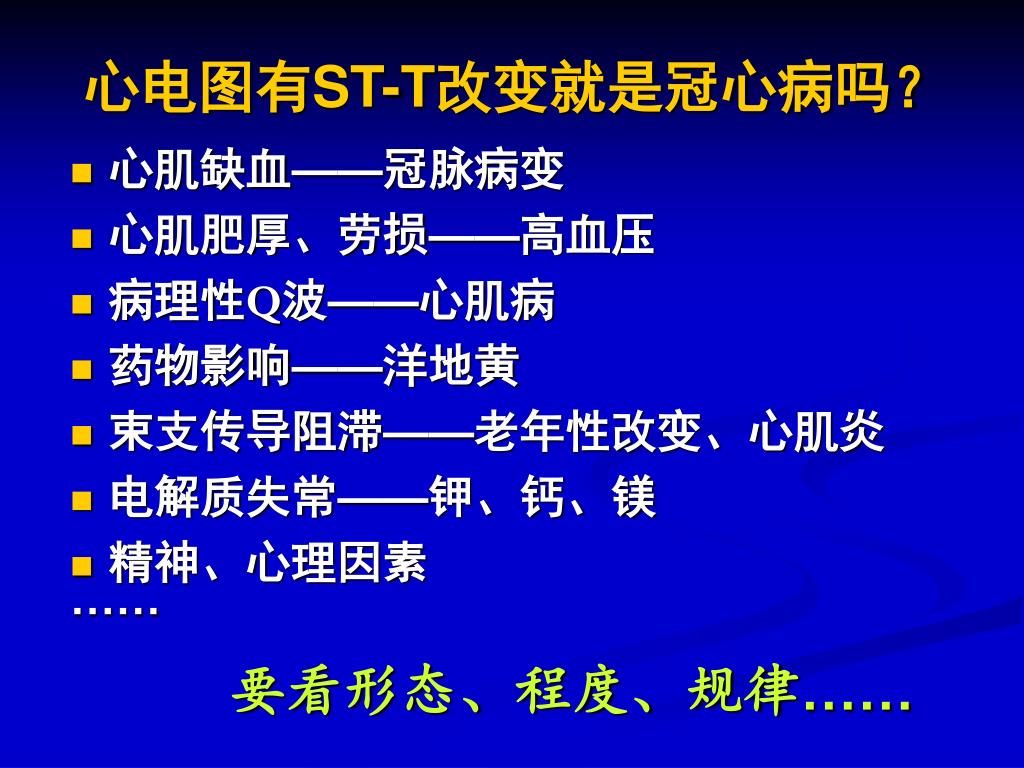 心电图有ST-T改变就是冠心病吗？

- 心肌缺血——冠脉病变
- 心肌肥厚、劳损——高血压
- 病理性Q波——心肌病
- 药物影响——洋地黄
- 束支传导阻滞——老年性改变、心肌炎
- 电解质失常——钾、钙、镁
- 精神、心理因素

……

要看形态、程度、规律……